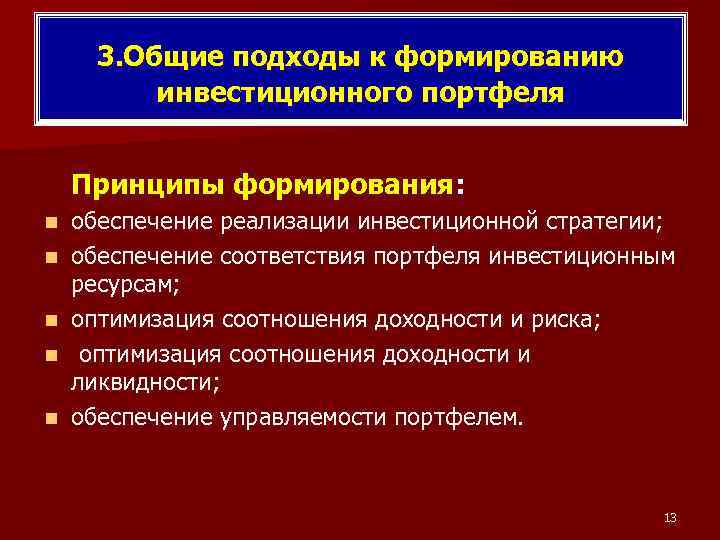 3.Общие подходы к формированию инвестиционного портфеля

Принципы формирования:

- обеспечение реализации инвестиционной стратегии;
- обеспечение соответствия портфеля инвестиционным ресурсам;
- оптимизация соотношения доходности и риска;
- оптимизация соотношения доходности и ликвидности;
- обеспечение управляемости портфелем.

13